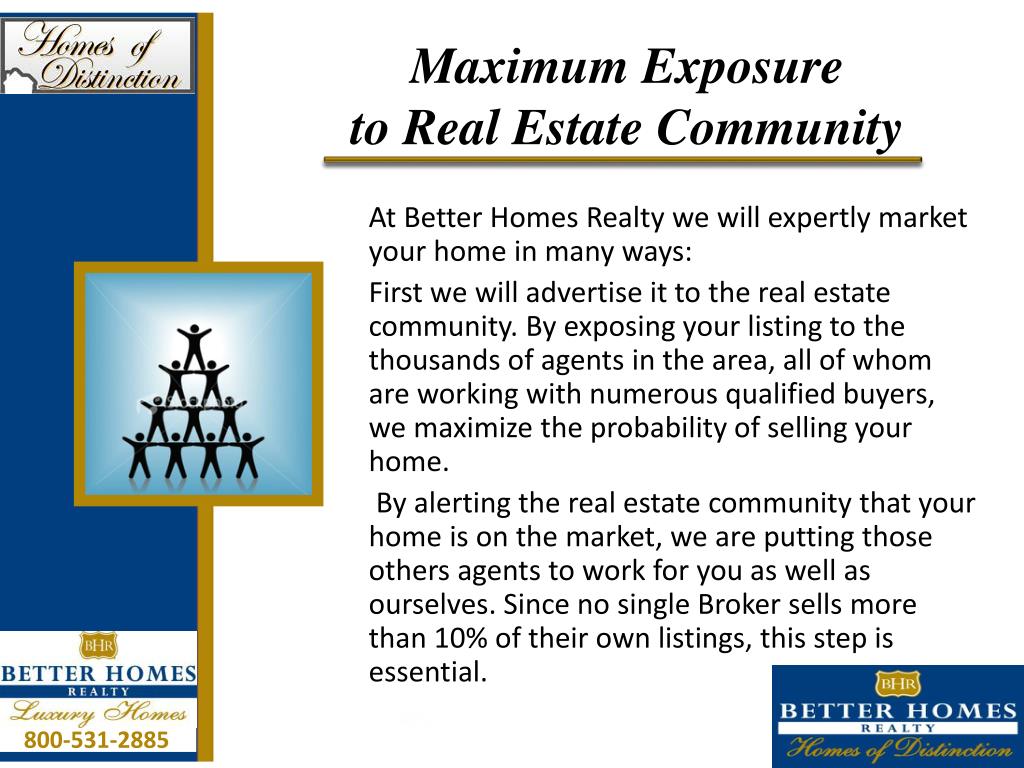 Homes of Distinction

Maximum Exposure
to Real Estate Community

At Better Homes Realty we will expertly market your home in many ways:

First we will advertise it to the real estate community. By exposing your listing to the thousands of agents in the area, all of whom are working with numerous qualified buyers, we maximize the probability of selling your home.

By alerting the real estate community that your home is on the market, we are putting those others agents to work for you as well as ourselves. Since no single Broker sells more than 10% of their own listings, this step is essential.

BHR
BETTER HOMES
REALTY
Luxury Homes
800-531-2885

BHR
BETTER HOMES
REALTY
Homes of Distinction